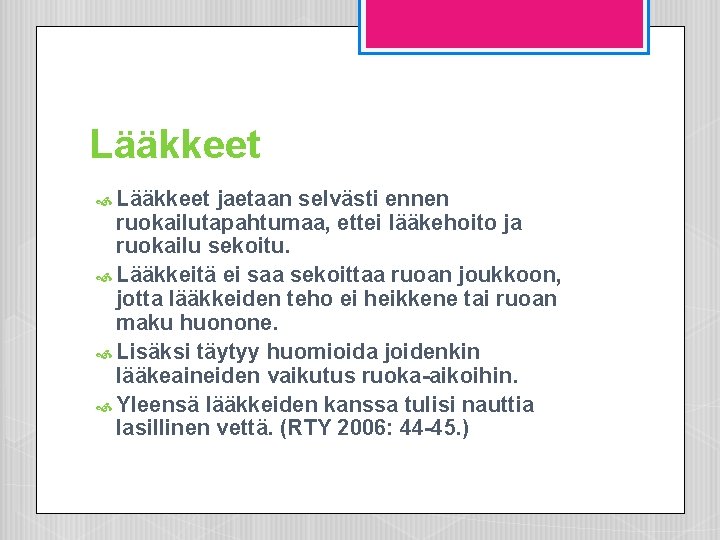 Lääkkeet

Lääkkeet jaetaan selvästi ennen ruokailutapahtumaa, ettei lääkehoito ja ruokailu sekoitu.

Lääkkeitä ei saa sekoittaa ruoan joukkoon, jotta lääkkeiden teho ei heikkene tai ruoan maku huonone.

Lisäksi täytyy huomioida joidenkin lääkeaineiden vaikutus ruoka-aikoihin.

Yleensä lääkkeiden kanssa tulisi nauttia lasillinen vettä. (RTY 2006: 44-45.)